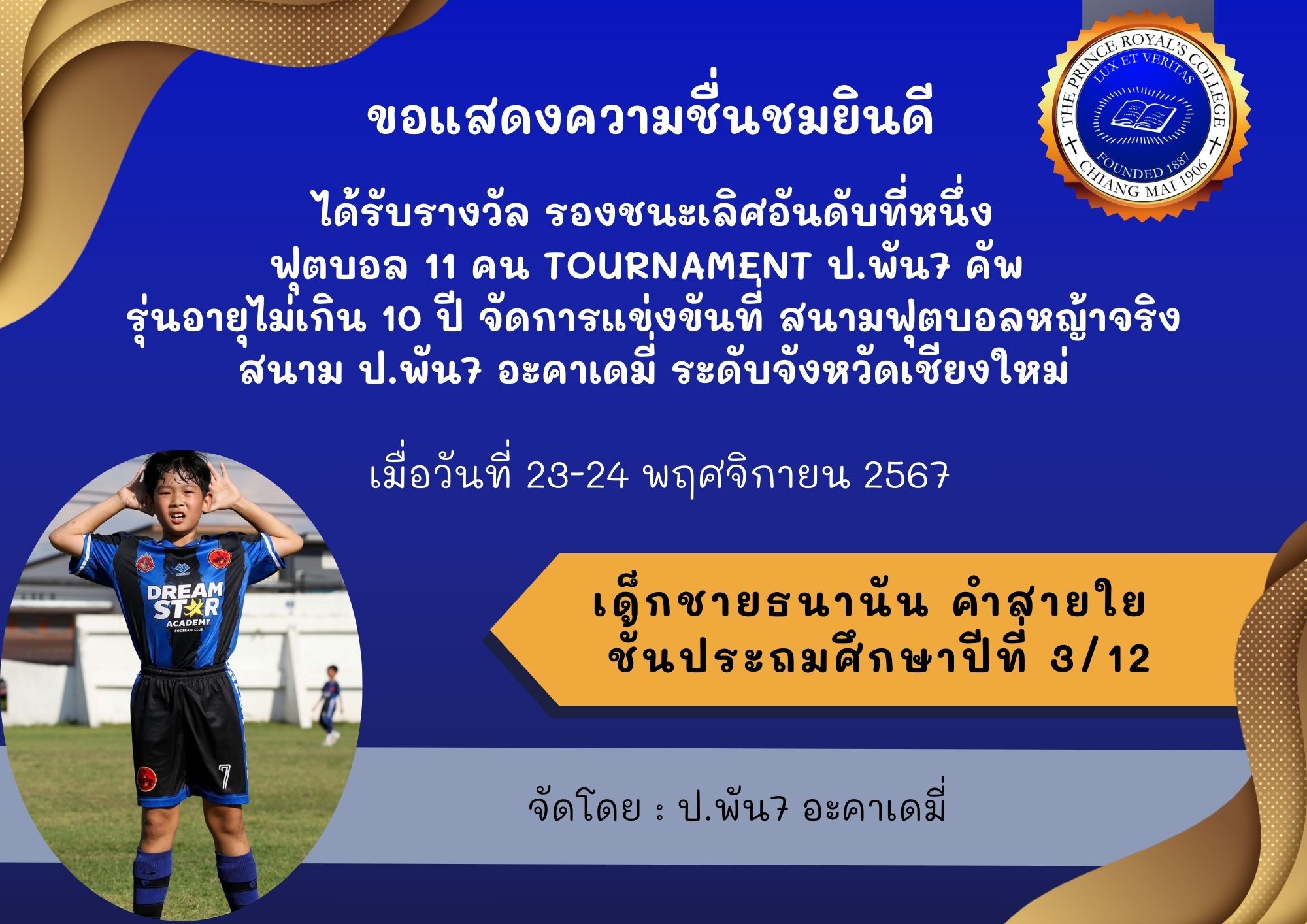 THE PRINCE ROYAL'S COLLEGE
LUX ET VERITAS
FOUNDED 1887
CHIANG MAI 1906

ขอแสดงความชื่นชมยินดี

ได้รับรางวัล รองชนะเลิศอันดับที่หนึ่ง
ฟุตบอล 11 คน TOURNAMENT ป.พัน7 คัพ
รุ่นอายุไม่เกิน 10 ปี จัดการแข่งขันที่ สนามฟุตบอลหญ้าจริง
สนาม ป.พัน7 อะคาเดมี่ ระดับจังหวัดเชียงใหม่

เมื่อวันที่ 23-24 พฤศจิกายน 2567

DREAM STAR ACADEMY FOOTBALL CLUB

7

เด็กชายธนานัน คำสุายใย
ชั้นประถมศึกษาปีที่ 3/12

จัดโดย : ป.พัน7 อะคาเดมี่